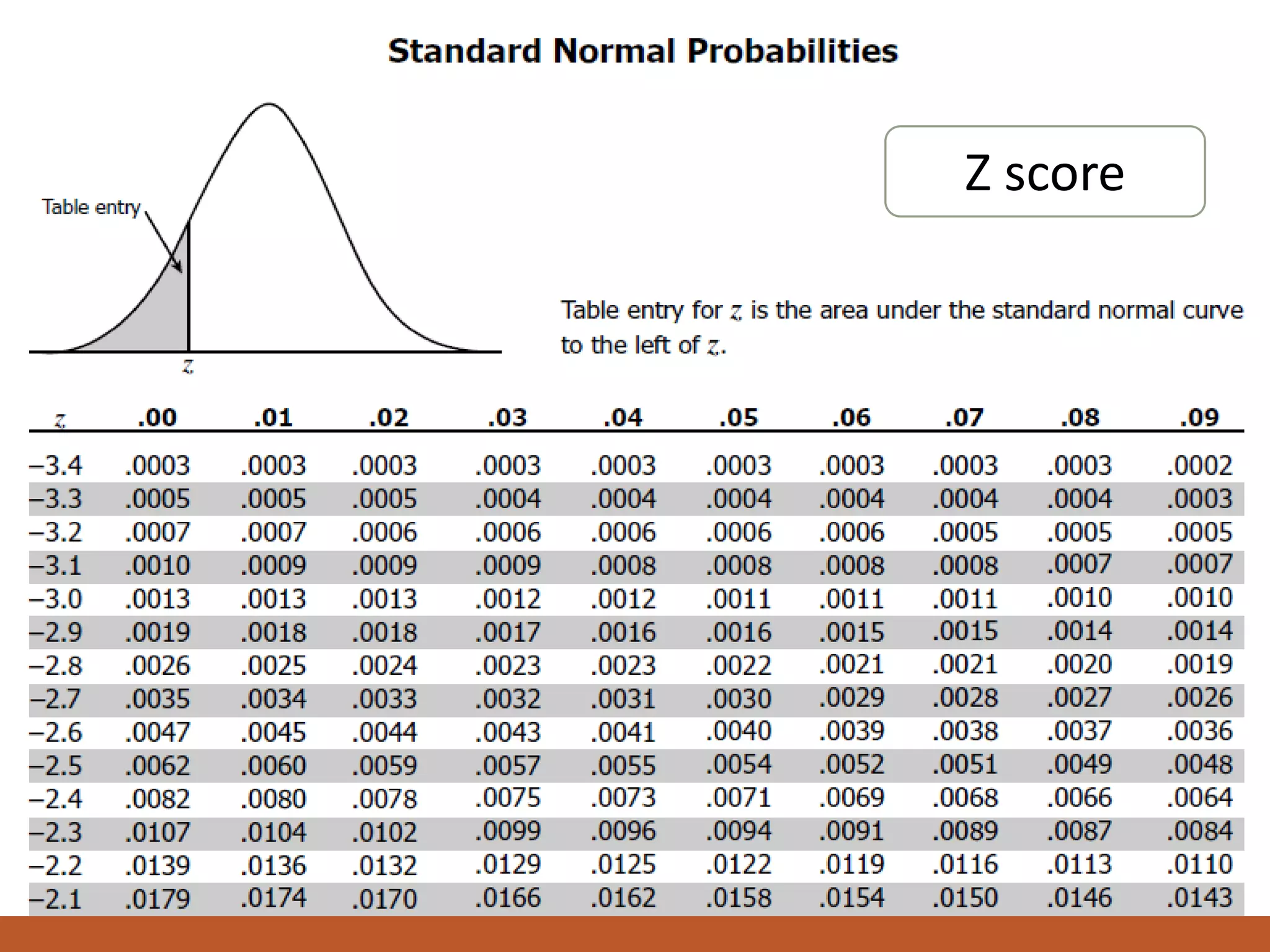 Standard Normal Probabilities

Table entry

$z$

Z score

Table entry for $z$ is the area under the standard normal curve to the left of $z$.

| $z$ | .00 | .01 | .02 | .03 | .04 | .05 | .06 | .07 | .08 | .09 |
|---|---|---|---|---|---|---|---|---|---|---|
| −3.4 | .0003 | .0003 | .0003 | .0003 | .0003 | .0003 | .0003 | .0003 | .0003 | .0002 |
| −3.3 | .0005 | .0005 | .0005 | .0004 | .0004 | .0004 | .0004 | .0004 | .0004 | .0003 |
| −3.2 | .0007 | .0007 | .0006 | .0006 | .0006 | .0006 | .0006 | .0005 | .0005 | .0005 |
| −3.1 | .0010 | .0009 | .0009 | .0009 | .0008 | .0008 | .0008 | .0008 | .0007 | .0007 |
| −3.0 | .0013 | .0013 | .0013 | .0012 | .0012 | .0011 | .0011 | .0011 | .0010 | .0010 |
| −2.9 | .0019 | .0018 | .0018 | .0017 | .0016 | .0016 | .0015 | .0015 | .0014 | .0014 |
| −2.8 | .0026 | .0025 | .0024 | .0023 | .0023 | .0022 | .0021 | .0021 | .0020 | .0019 |
| −2.7 | .0035 | .0034 | .0033 | .0032 | .0031 | .0030 | .0029 | .0028 | .0027 | .0026 |
| −2.6 | .0047 | .0045 | .0044 | .0043 | .0041 | .0040 | .0039 | .0038 | .0037 | .0036 |
| −2.5 | .0062 | .0060 | .0059 | .0057 | .0055 | .0054 | .0052 | .0051 | .0049 | .0048 |
| −2.4 | .0082 | .0080 | .0078 | .0075 | .0073 | .0071 | .0069 | .0068 | .0066 | .0064 |
| −2.3 | .0107 | .0104 | .0102 | .0099 | .0096 | .0094 | .0091 | .0089 | .0087 | .0084 |
| −2.2 | .0139 | .0136 | .0132 | .0129 | .0125 | .0122 | .0119 | .0116 | .0113 | .0110 |
| −2.1 | .0179 | .0174 | .0170 | .0166 | .0162 | .0158 | .0154 | .0150 | .0146 | .0143 |